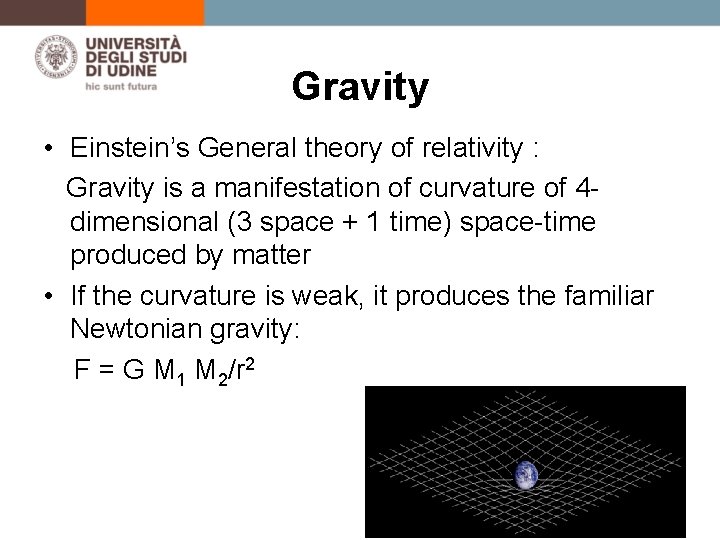 UNIVERSITÀ DEGLI STUDI DI UDINE
hic sunt futura

Gravity

• Einstein's General theory of relativity :
Gravity is a manifestation of curvature of 4-dimensional (3 space + 1 time) space-time produced by matter

• If the curvature is weak, it produces the familiar Newtonian gravity:
$F = G M_1 M_2/r^2$